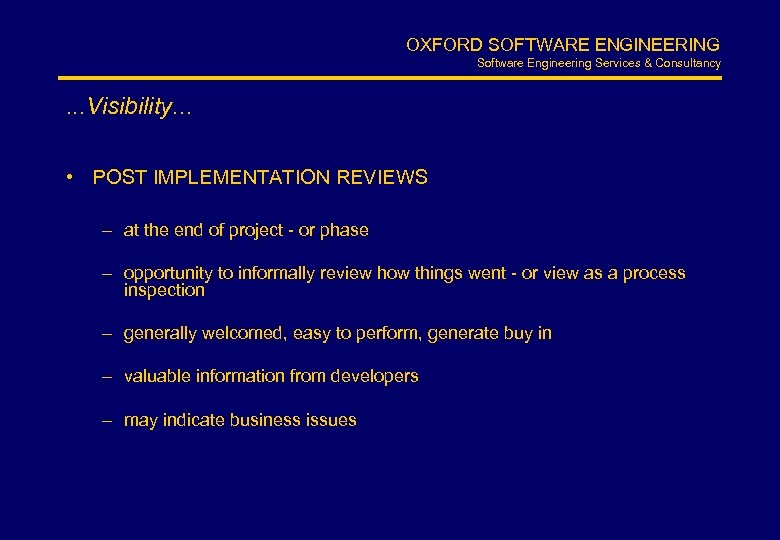 OXFORD SOFTWARE ENGINEERING
Software Engineering Services & Consultancy

...Visibility...

• POST IMPLEMENTATION REVIEWS

– at the end of project - or phase

– opportunity to informally review how things went - or view as a process inspection

– generally welcomed, easy to perform, generate buy in

– valuable information from developers

– may indicate business issues